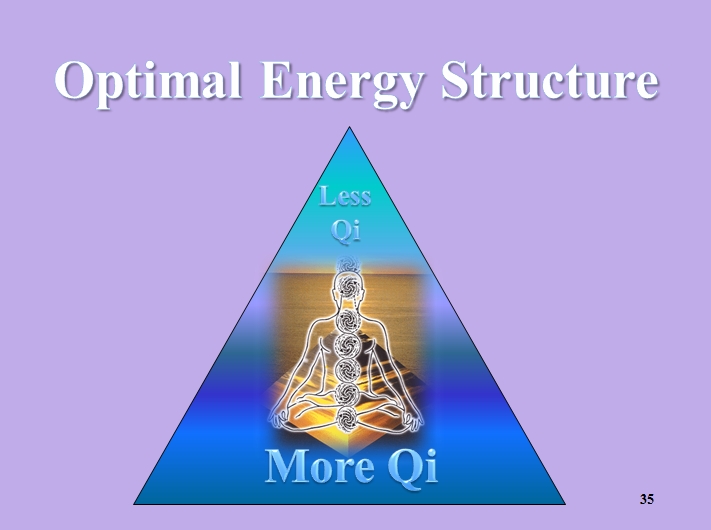 Optimal Energy Structure

Less
Qi

More Qi

35